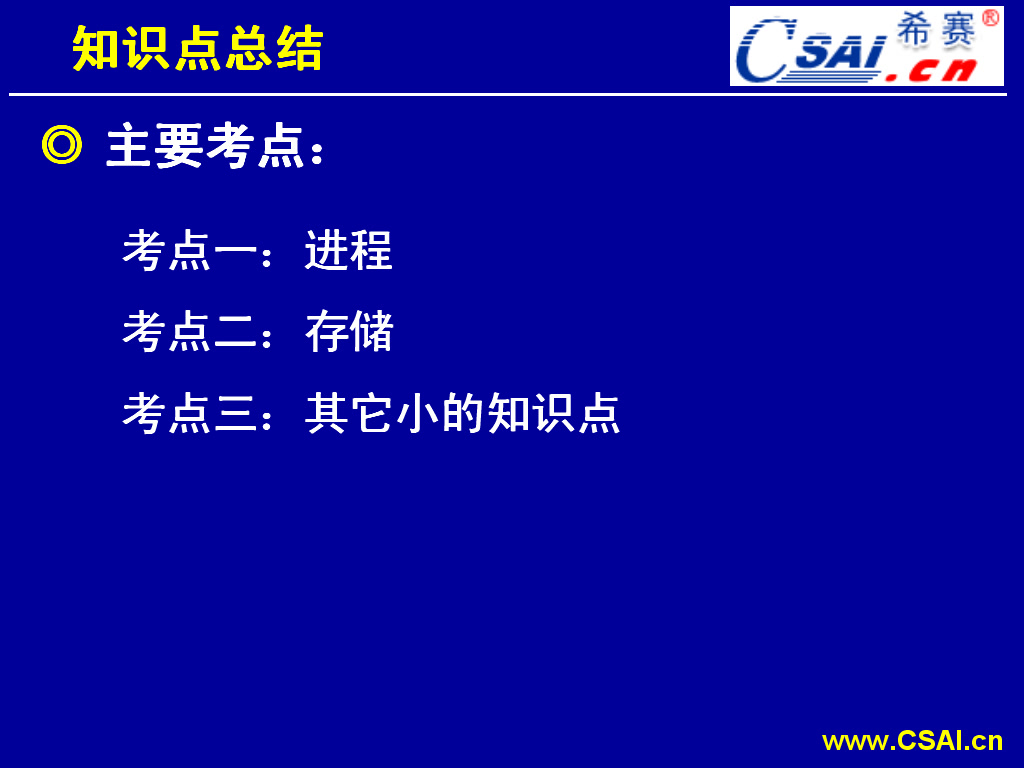 知识点总结

CSAI.cn 希赛®

◎ 主要考点：

考点一：进程

考点二：存储

考点三：其它小的知识点

www.CSAI.cn